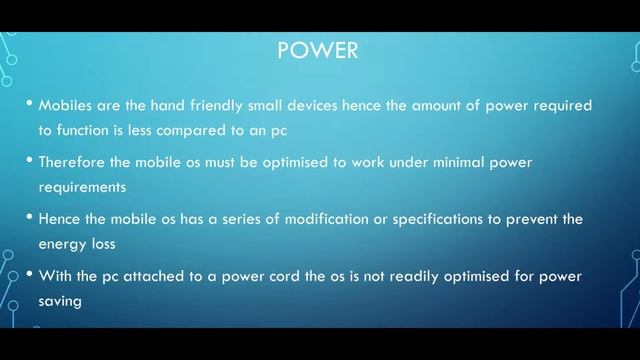 POWER

• Mobiles are the hand friendly small devices hence the amount of power required to function is less compared to an pc

• Therefore the mobile os must be optimised to work under minimal power requirements

• Hence the mobile os has a series of modification or specifications to prevent the energy loss

• With the pc attached to a power cord the os is not readily optimised for power saving